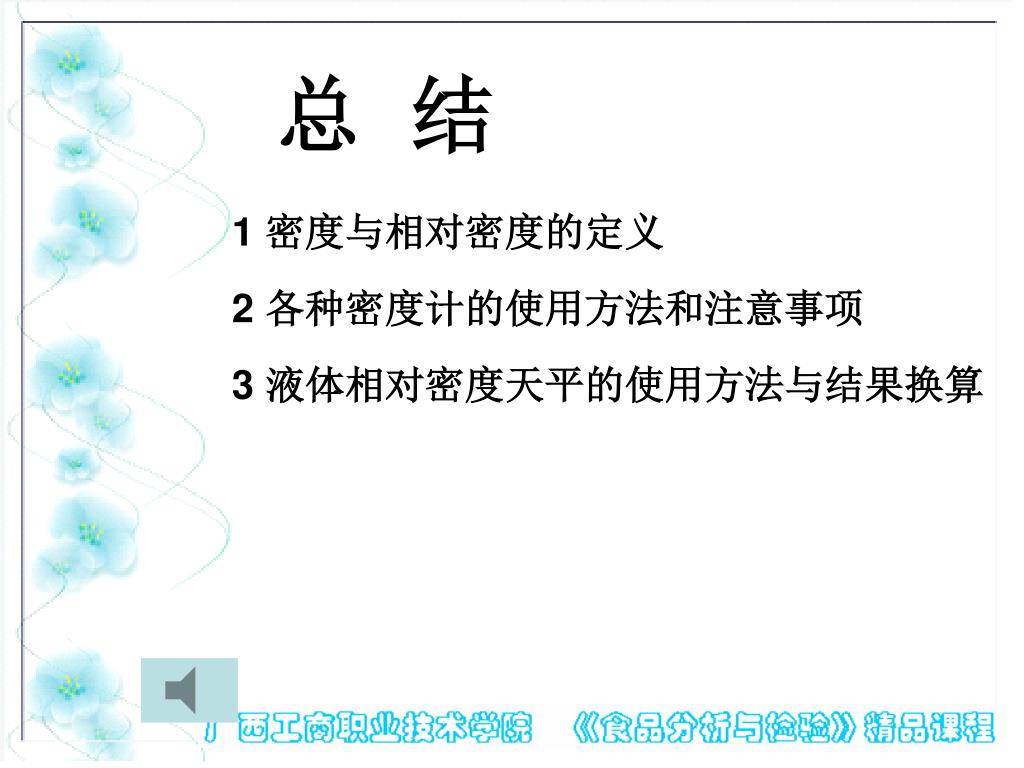 总 结

1 密度与相对密度的定义

2 各种密度计的使用方法和注意事项

3 液体相对密度天平的使用方法与结果换算

广西工商职业技术学院 《食品分析与检验》精品课程